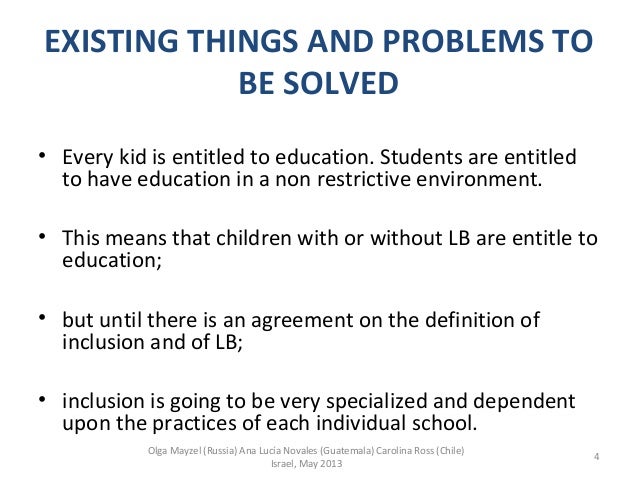 EXISTING THINGS AND PROBLEMS TO BE SOLVED

• Every kid is entitled to education. Students are entitled to have education in a non restrictive environment.

• This means that children with or without LB are entitle to education;

• but until there is an agreement on the definition of inclusion and of LB;

• inclusion is going to be very specialized and dependent upon the practices of each individual school.

Olga Mayzel (Russia) Ana Lucia Novales (Guatemala) Carolina Ross (Chile) Israel, May 2013

4